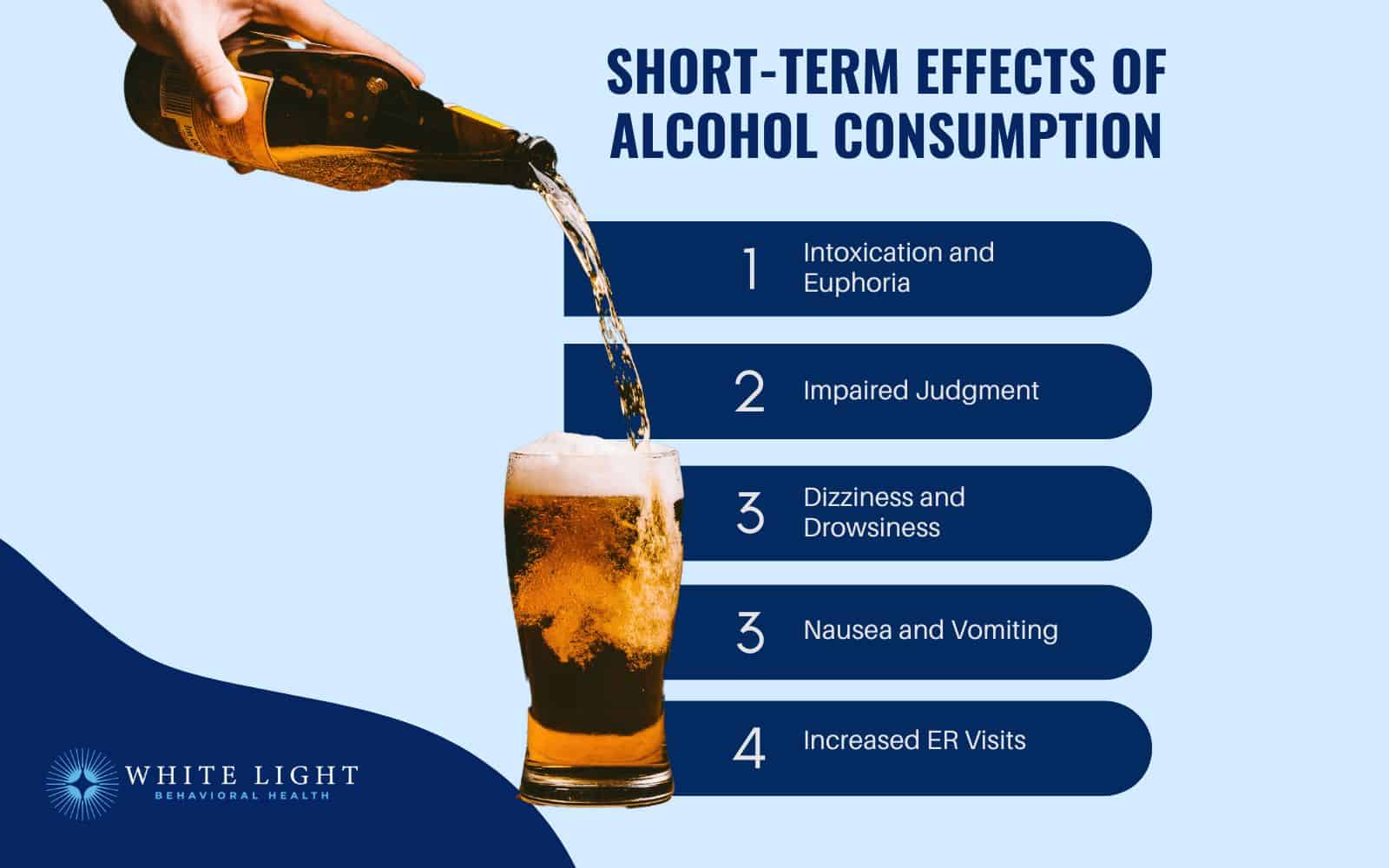 SHORT-TERM EFFECTS OF ALCOHOL CONSUMPTION

1 Intoxication and Euphoria

2 Impaired Judgment

3 Dizziness and Drowsiness

3 Nausea and Vomiting

4 Increased ER Visits

WHITE LIGHT
BEHAVIORAL HEALTH